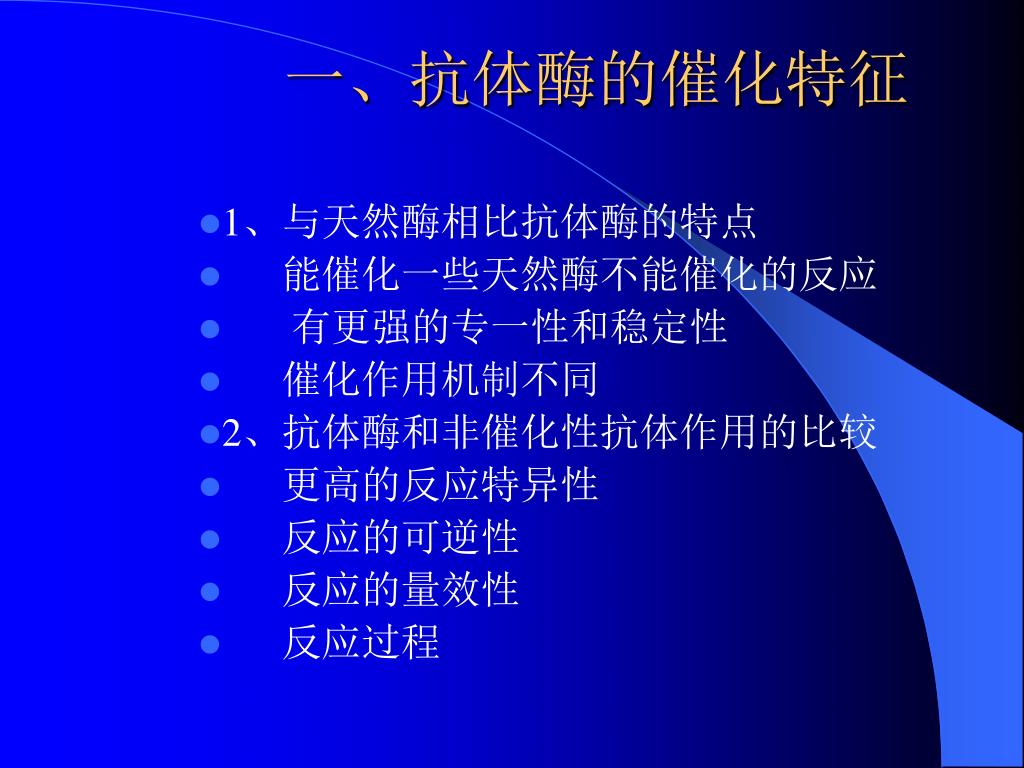 一、抗体酶的催化特征

1、与天然酶相比抗体酶的特点
能催化一些天然酶不能催化的反应
有更强的专一性和稳定性
催化作用机制不同
2、抗体酶和非催化性抗体作用的比较
更高的反应特异性
反应的可逆性
反应的量效性
反应过程